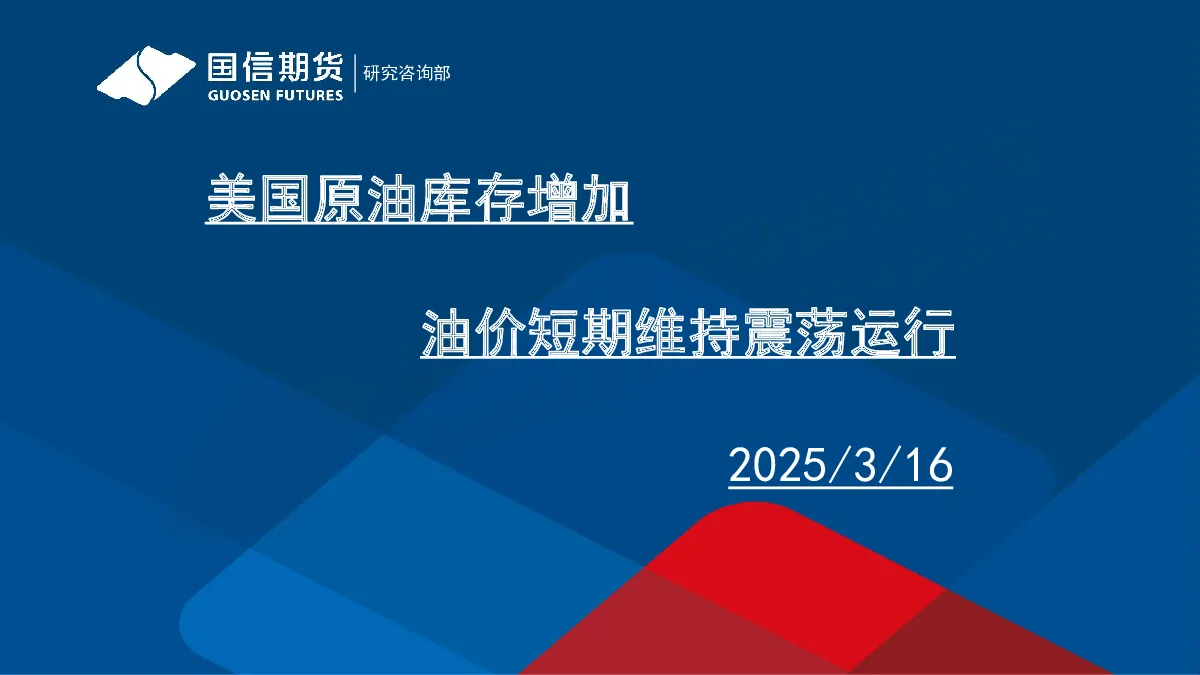 国信期货
GUOSEN FUTURES
研究咨询部

美国原油库存增加

油价短期维持震荡运行

2025/3/16